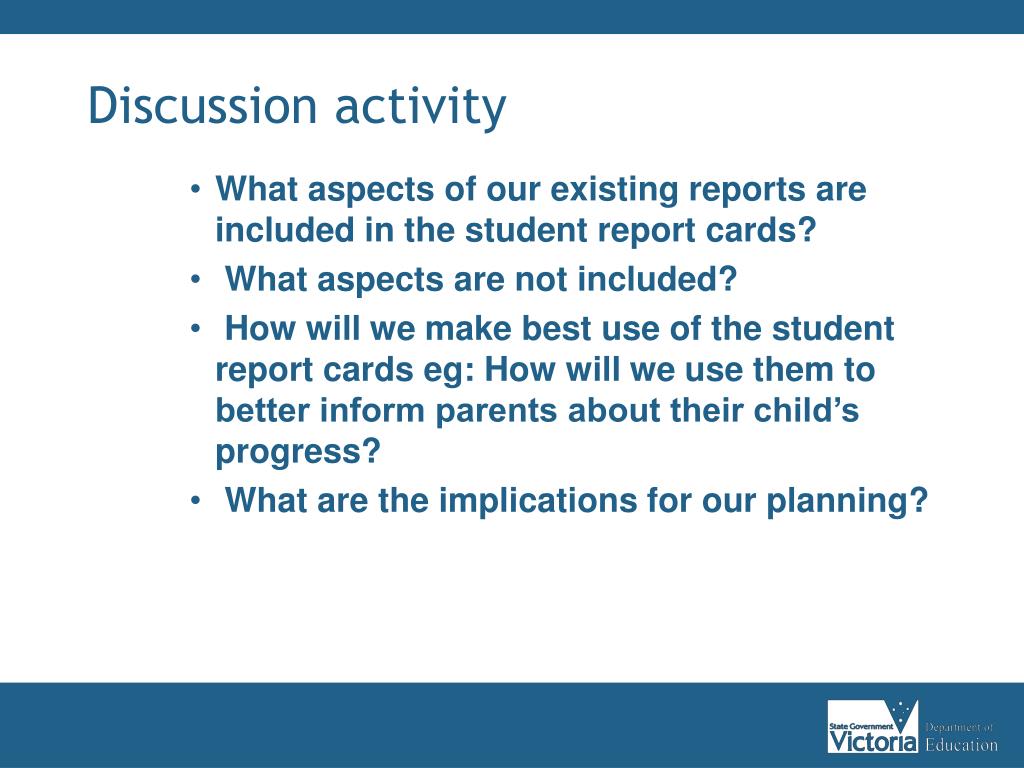 Discussion activity

• What aspects of our existing reports are included in the student report cards?
• What aspects are not included?
• How will we make best use of the student report cards eg: How will we use them to better inform parents about their child's progress?
• What are the implications for our planning?

State Government Victoria Department of Education